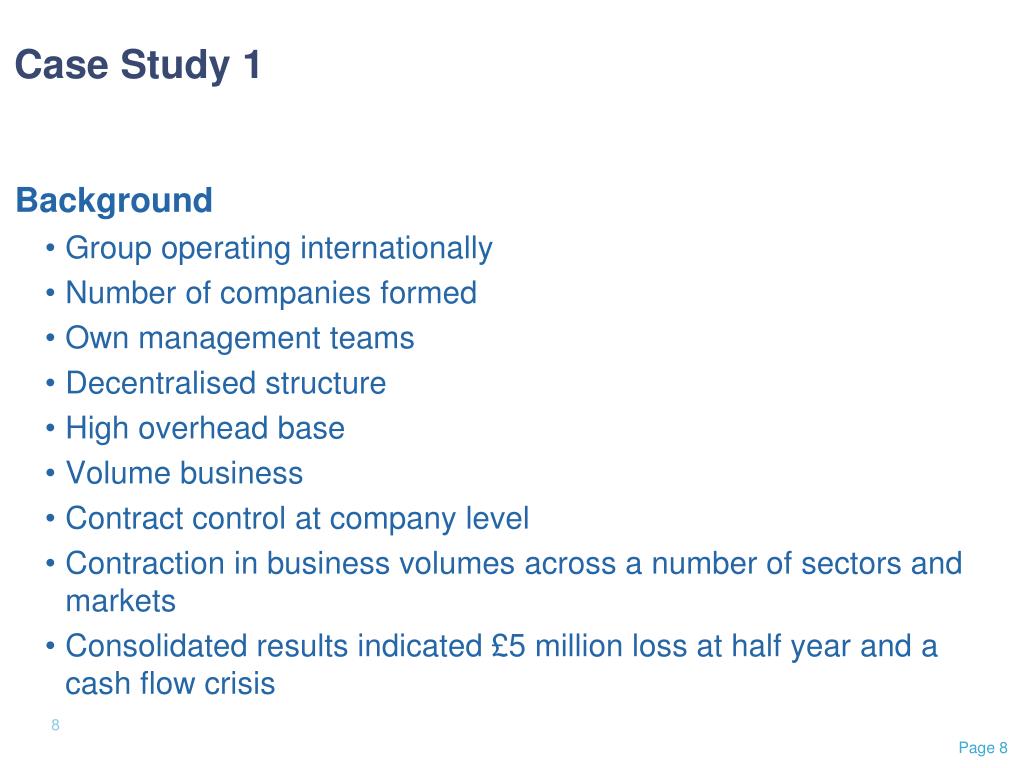 Case Study 1

Background

• Group operating internationally
• Number of companies formed
• Own management teams
• Decentralised structure
• High overhead base
• Volume business
• Contract control at company level
• Contraction in business volumes across a number of sectors and markets
• Consolidated results indicated £5 million loss at half year and a cash flow crisis

8

Page 8